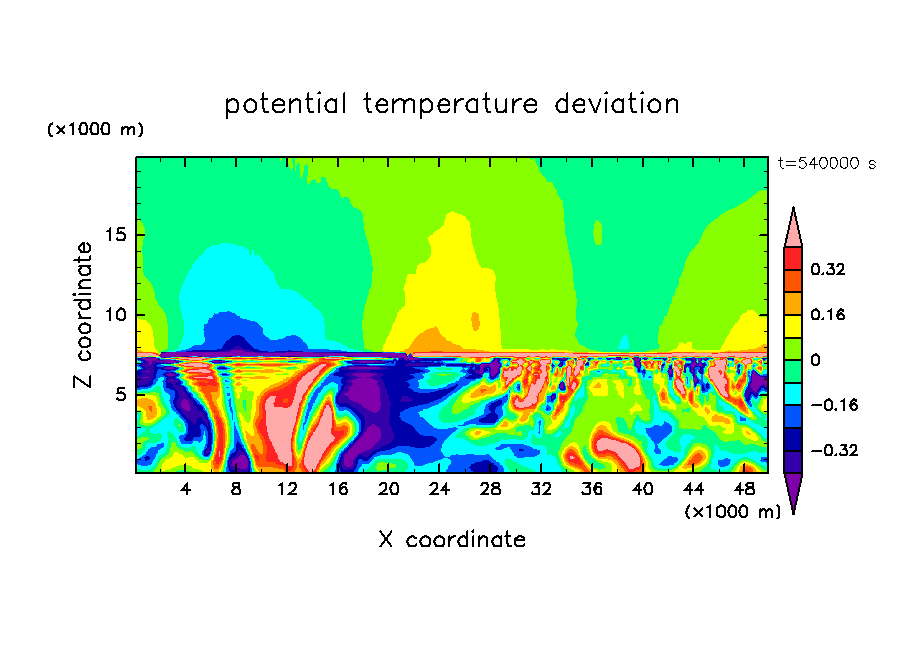 potential temperature deviation

(×1000 m)

t=540000 s

Z coordinate

15
10
5

4 8 12 16 20 24 28 32 36 40 44 48

(×1000 m)

X coordinate

0.32
0.16
0
−0.16
−0.32